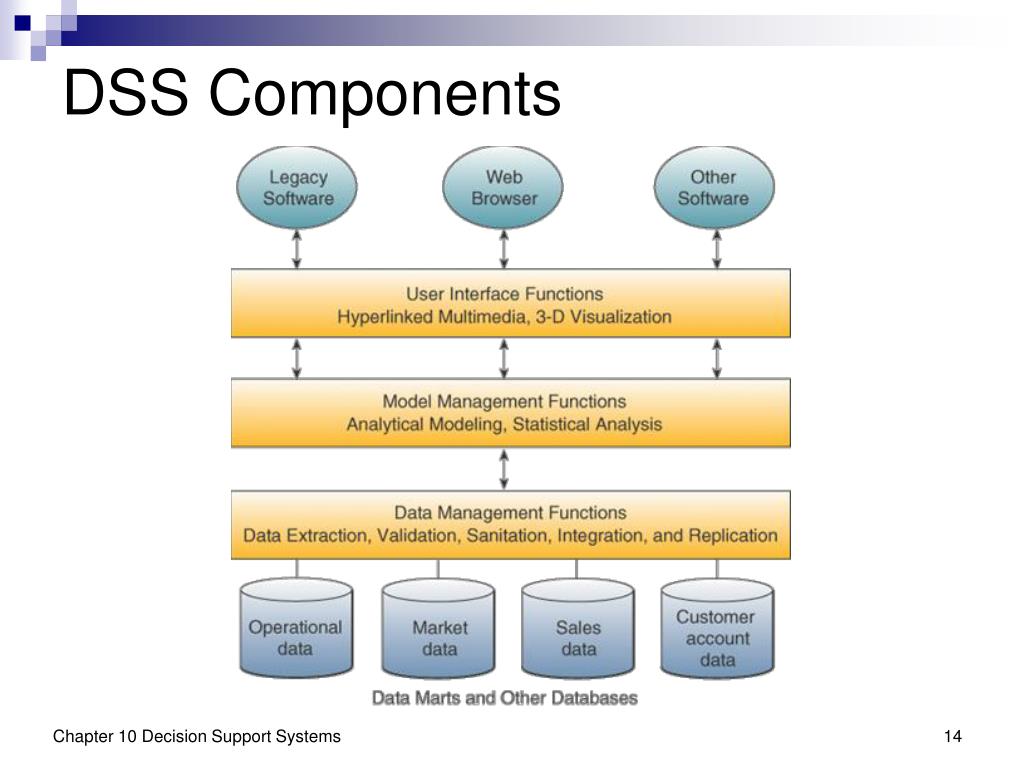 DSS Components

Legacy Software

Web Browser

Other Software

User Interface Functions
Hyperlinked Multimedia, 3-D Visualization

Model Management Functions
Analytical Modeling, Statistical Analysis

Data Management Functions
Data Extraction, Validation, Sanitation, Integration, and Replication

Operational data

Market data

Sales data

Customer account data

Data Marts and Other Databases

Chapter 10 Decision Support Systems

14